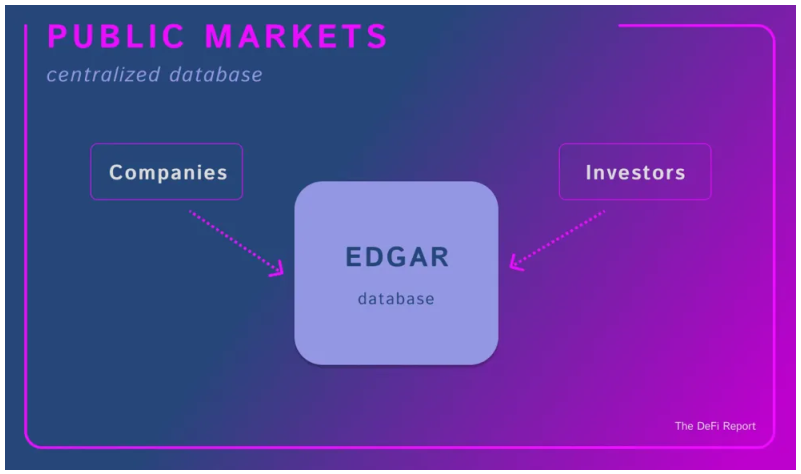 PUBLIC MARKETS
centralized database

Companies

Investors

EDGAR
database

The DeFi Report